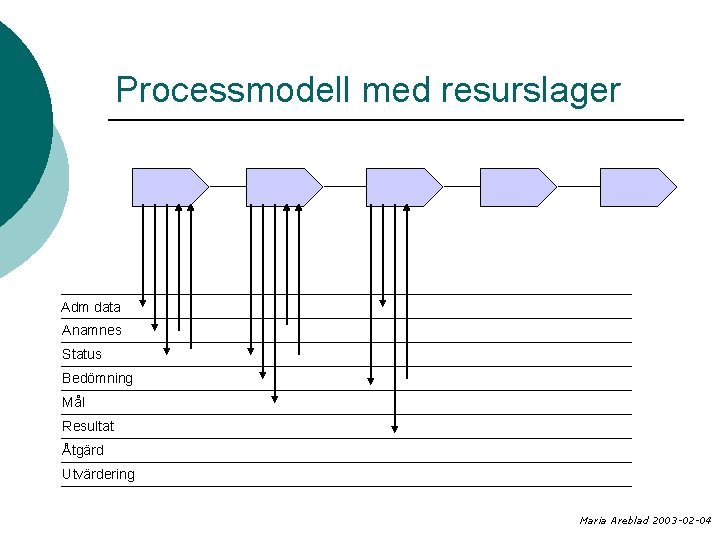 Processmodell med resurslager

Adm data
Anamnes
Status
Bedömning
Mål
Resultat
Åtgärd
Utvärdering

Maria Areblad 2003-02-04